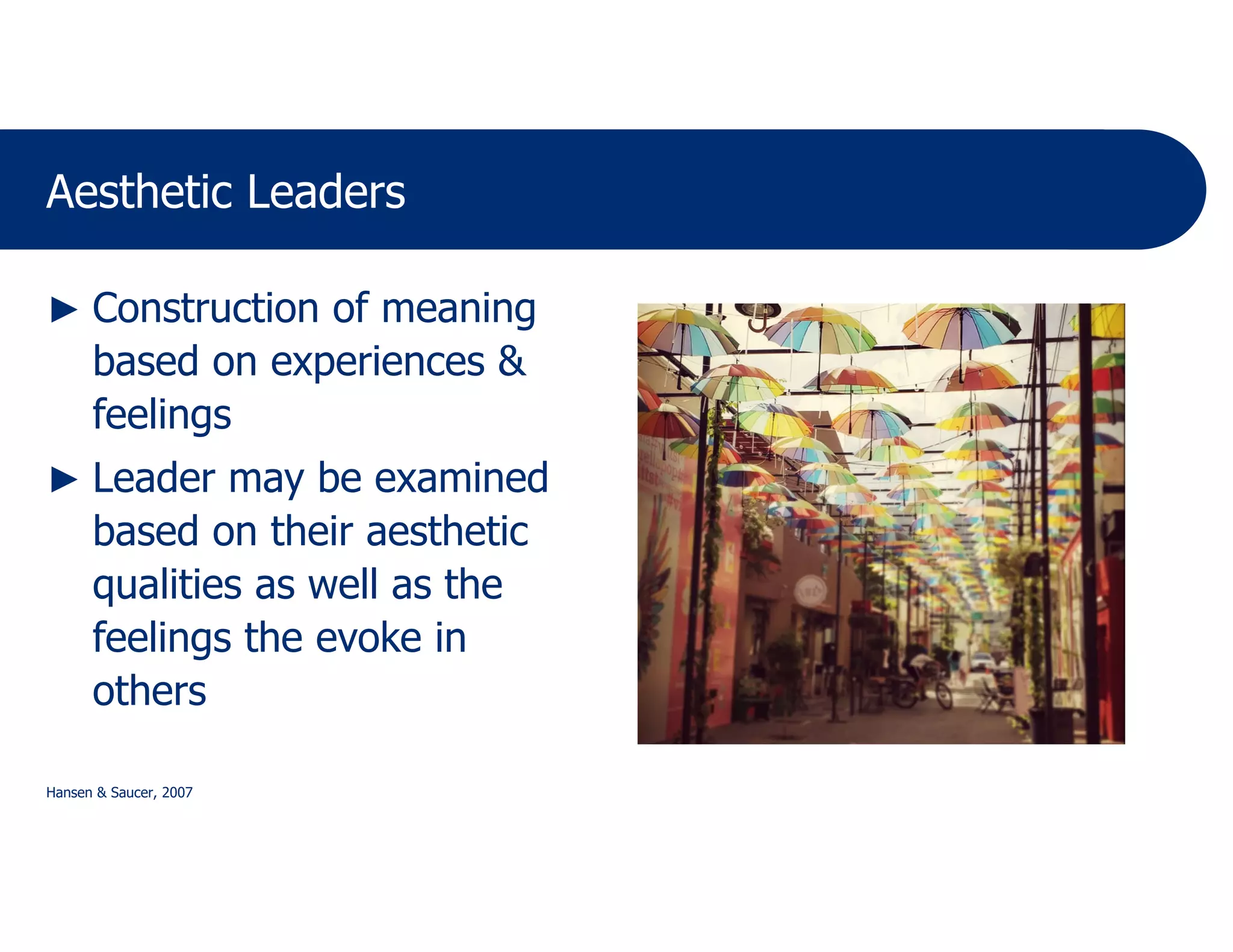 Aesthetic Leaders

► Construction of meaning based on experiences & feelings

► Leader may be examined based on their aesthetic qualities as well as the feelings the evoke in others

Hansen & Saucer, 2007